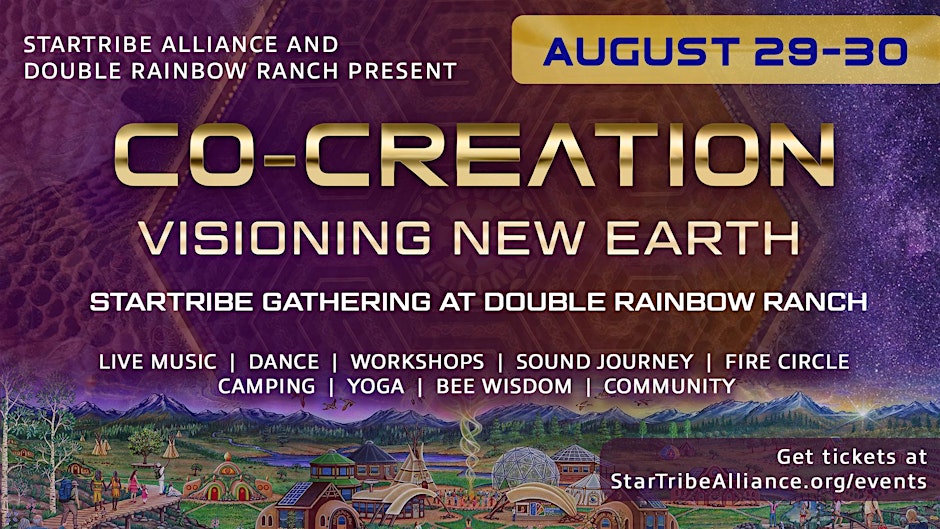 STARTRIBE ALLIANCE AND
DOUBLE RAINBOW RANCH PRESENT

AUGUST 29-30

CO-CREATION
VISIONING NEW EARTH

STARTRIBE GATHERING AT DOUBLE RAINBOW RANCH

LIVE MUSIC | DANCE | WORKSHOPS | SOUND JOURNEY | FIRE CIRCLE
CAMPING | YOGA | BEE WISDOM | COMMUNITY

Get tickets at
StarTribeAlliance.org/events